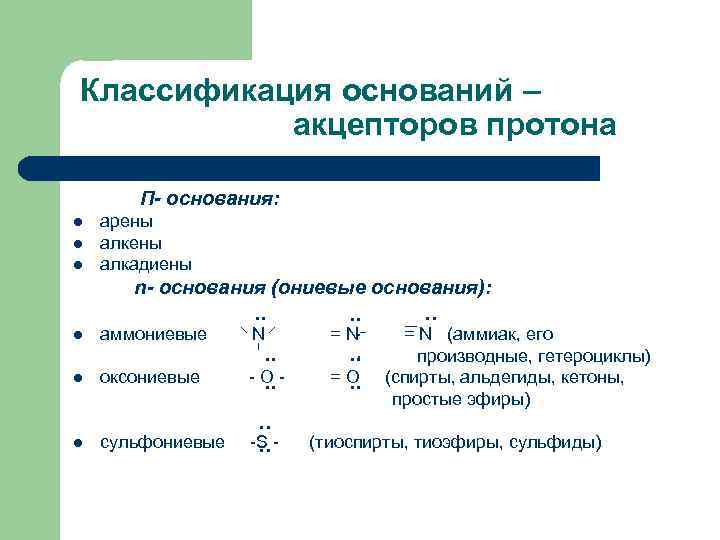 Классификация оснований – акцепторов протона

П- основания:

- арены
- алкены
- алкадиены

n- основания (ониевые основания):

- аммониевые $\ddot{N}$ $=\ddot{N}-$ $\equiv\ddot{N}$ (аммиак, его производные, гетероциклы)
- оксониевые $-\ddot{O}-$ $=\ddot{O}$ (спирты, альдегиды, кетоны, простые эфиры)
- сульфониевые $-\ddot{S}-$ (тиоспирты, тиоэфиры, сульфиды)